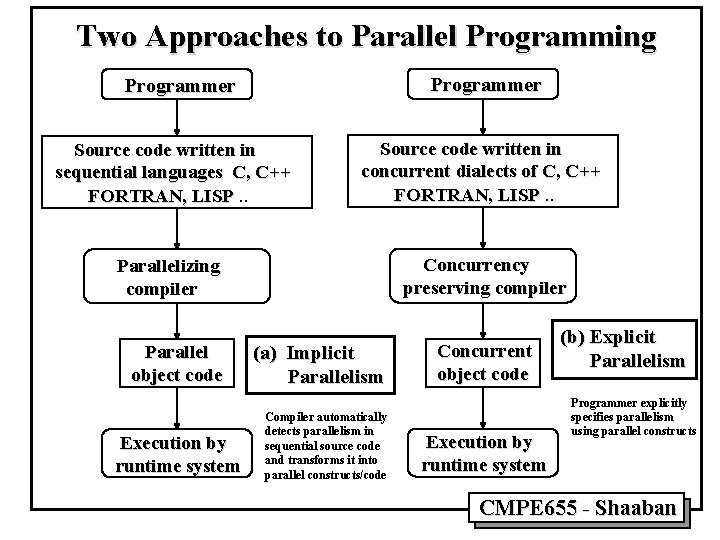 Two Approaches to Parallel Programming

Programmer

Source code written in sequential languages C, C++ FORTRAN, LISP ..

Parallelizing compiler

Parallel object code

Execution by runtime system

(a) Implicit Parallelism

Compiler automatically detects parallelism in sequential source code and transforms it into parallel constructs/code

Programmer

Source code written in concurrent dialects of C, C++ FORTRAN, LISP ..

Concurrency preserving compiler

Concurrent object code

Execution by runtime system

(b) Explicit Parallelism

Programmer explicitly specifies parallelism using parallel constructs

CMPE655 - Shaaban